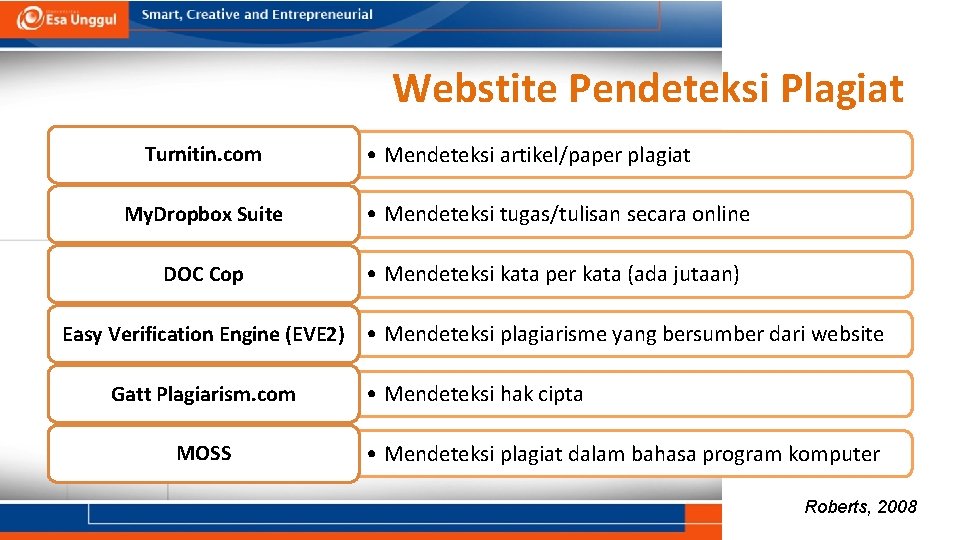 Esa Unggul Smart, Creative and Entrepreneurial

Webstite Pendeteksi Plagiat

Turnitin.com
• Mendeteksi artikel/paper plagiat

My.Dropbox Suite
• Mendeteksi tugas/tulisan secara online

DOC Cop
• Mendeteksi kata per kata (ada jutaan)

Easy Verification Engine (EVE2)
• Mendeteksi plagiarisme yang bersumber dari website

Gatt Plagiarism.com
• Mendeteksi hak cipta

MOSS
• Mendeteksi plagiat dalam bahasa program komputer

Roberts, 2008